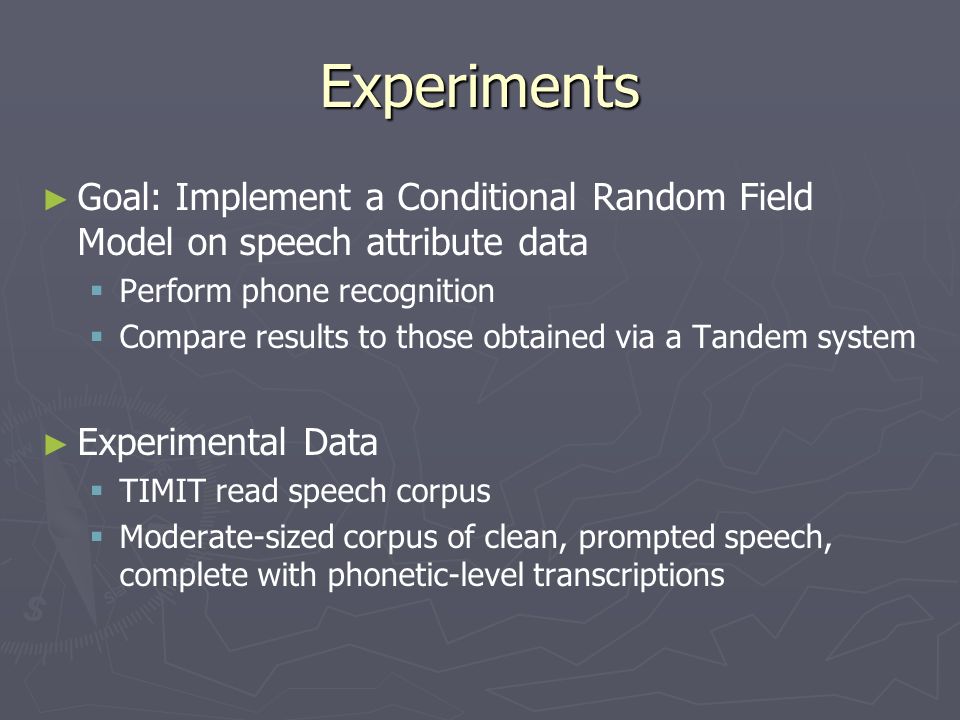 Experiments

► Goal: Implement a Conditional Random Field Model on speech attribute data

▪ Perform phone recognition

▪ Compare results to those obtained via a Tandem system

► Experimental Data

▪ TIMIT read speech corpus

▪ Moderate-sized corpus of clean, prompted speech, complete with phonetic-level transcriptions